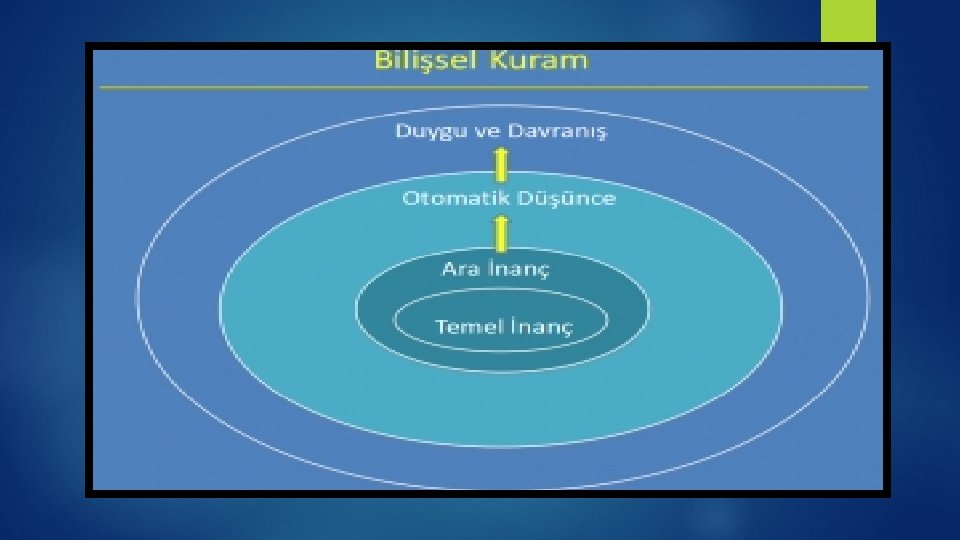 Bilişsel Kuram

Duygu ve Davranış

Otomatik Düşünce

Ara İnanç

Temel İnanç